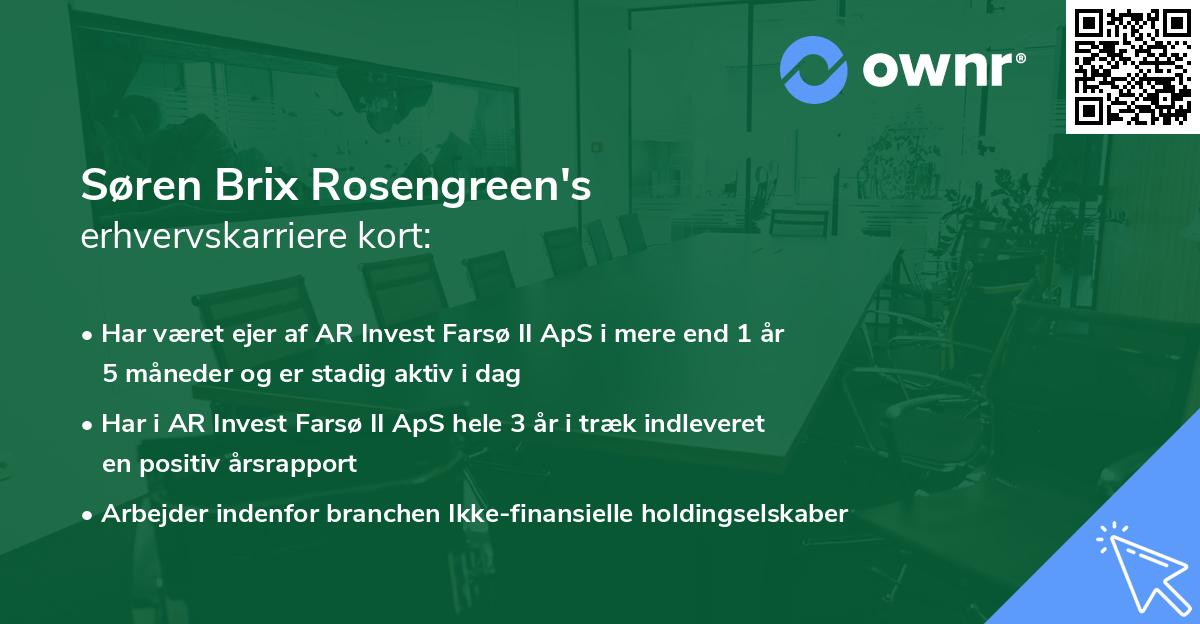 ownr®

Søren Brix Rosengreen's
erhvervskarriere kort:

• Har været ejer af AR Invest Farsø II ApS i mere end 1 år 5 måneder og er stadig aktiv i dag

• Har i AR Invest Farsø II ApS hele 3 år i træk indleveret en positiv årsrapport

• Arbejder indenfor branchen Ikke-finansielle holdingselskaber